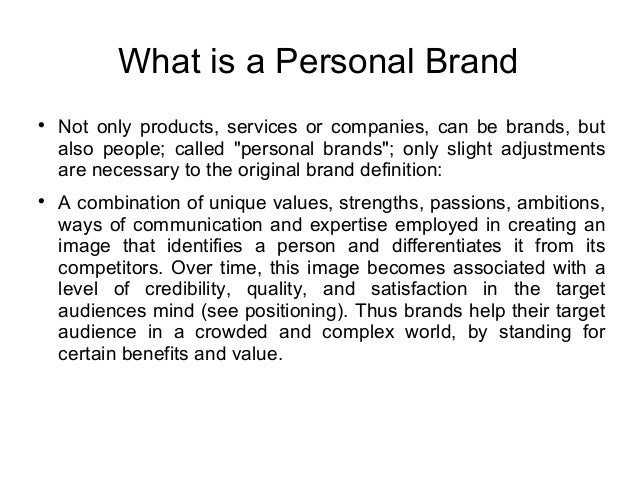 What is a Personal Brand

• Not only products, services or companies, can be brands, but also people; called "personal brands"; only slight adjustments are necessary to the original brand definition:

• A combination of unique values, strengths, passions, ambitions, ways of communication and expertise employed in creating an image that identifies a person and differentiates it from its competitors. Over time, this image becomes associated with a level of credibility, quality, and satisfaction in the target audiences mind (see positioning). Thus brands help their target audience in a crowded and complex world, by standing for certain benefits and value.